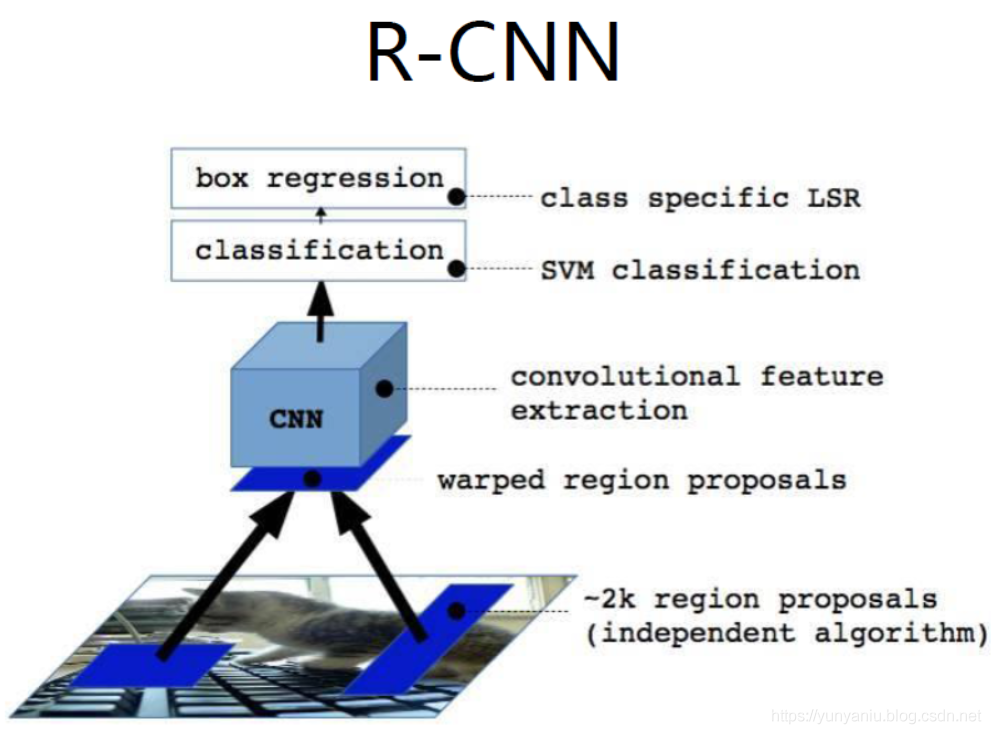 R-CNN

box regression

class specific LSR

classification

SVM classification

CNN

convolutional feature extraction

warped region proposals

~2k region proposals (independent algorithm)

https://yunyaniu.blog.csdn.net